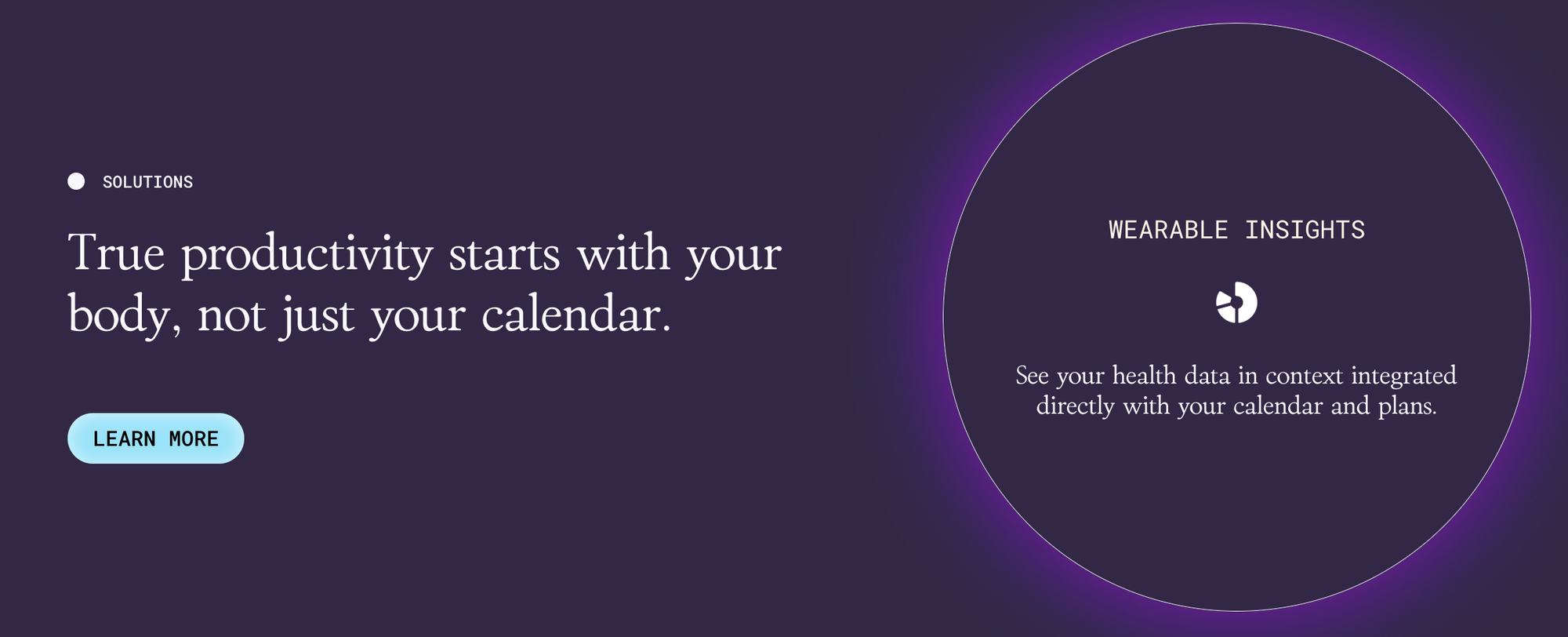 SOLUTIONS

True productivity starts with your body, not just your calendar.

LEARN MORE

WEARABLE INSIGHTS

See your health data in context integrated directly with your calendar and plans.